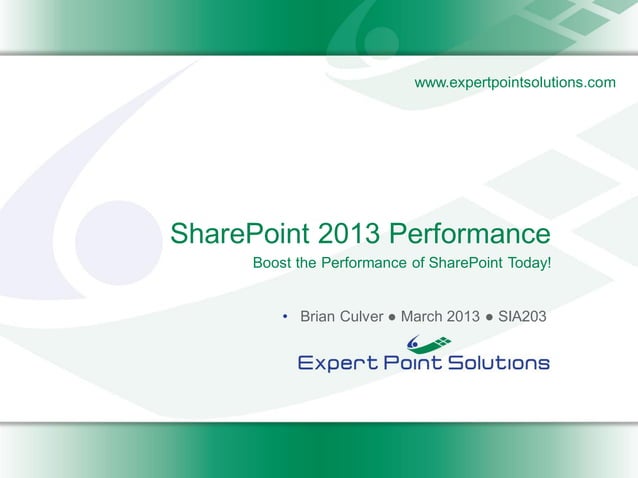 www.expertpointsolutions.com

SharePoint 2013 Performance

Boost the Performance of SharePoint Today!

• Brian Culver ● March 2013 ● SIA203

Expert Point Solutions